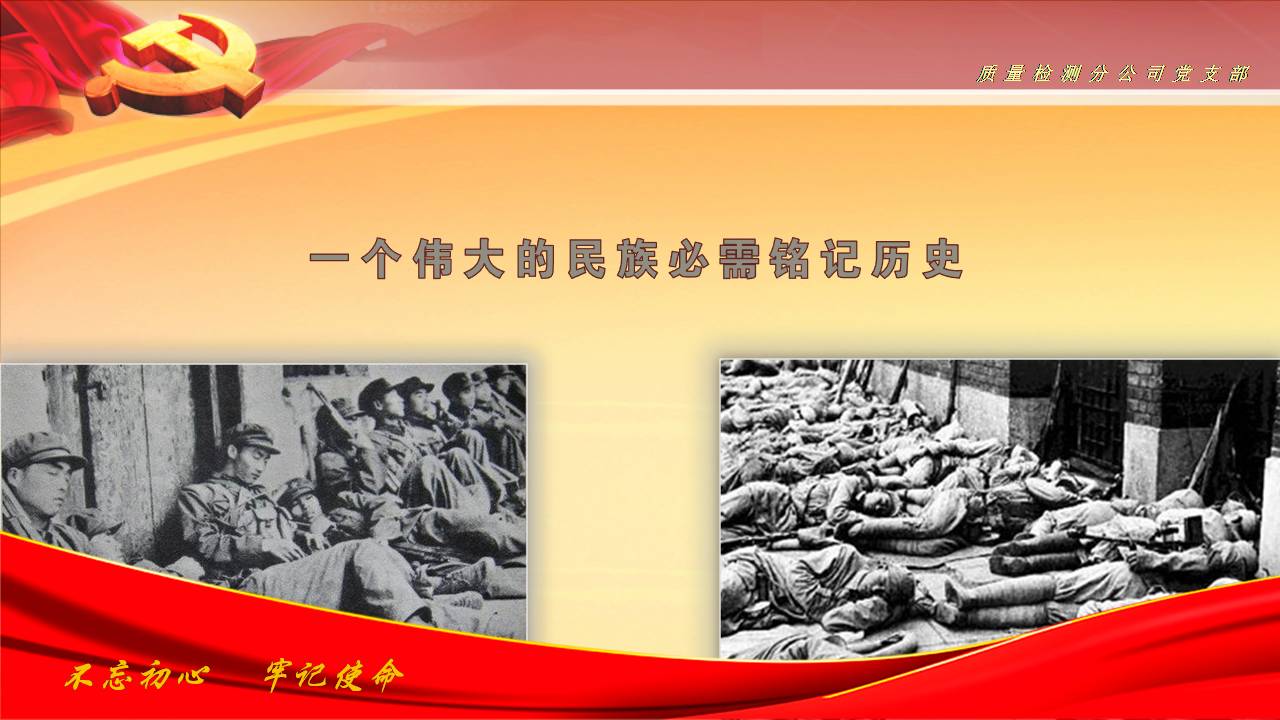 质量检测分公司党支部

一个伟大的民族必需铭记历史

不忘初心　牢记使命